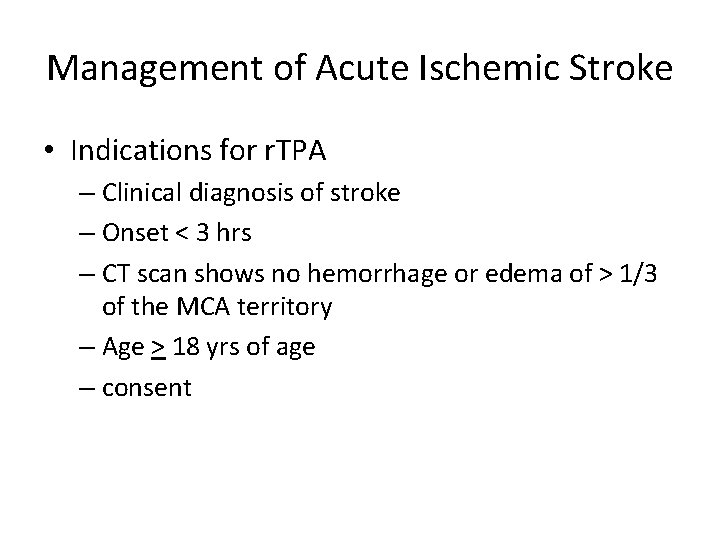 Management of Acute Ischemic Stroke

• Indications for rTPA
– Clinical diagnosis of stroke
– Onset < 3 hrs
– CT scan shows no hemorrhage or edema of > 1/3 of the MCA territory
– Age $\geq$ 18 yrs of age
– consent